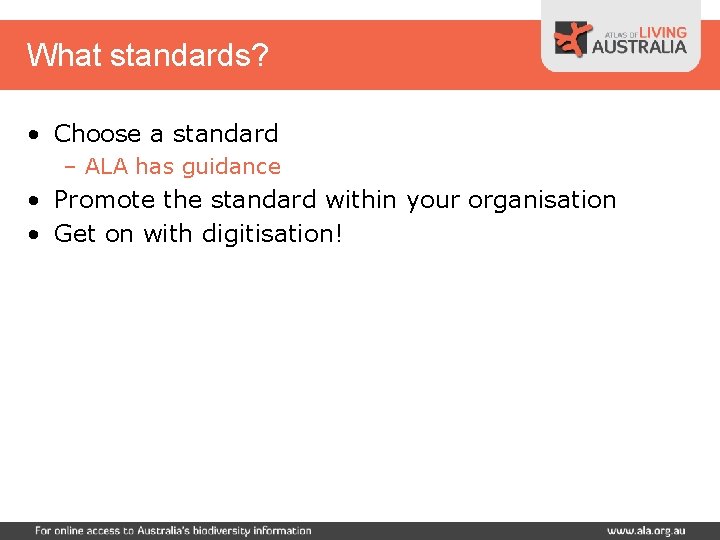 What standards?

ATLAS OF LIVING AUSTRALIA

• Choose a standard
  – ALA has guidance
• Promote the standard within your organisation
• Get on with digitisation!

For online access to Australia's biodiversity information

www.ala.org.au